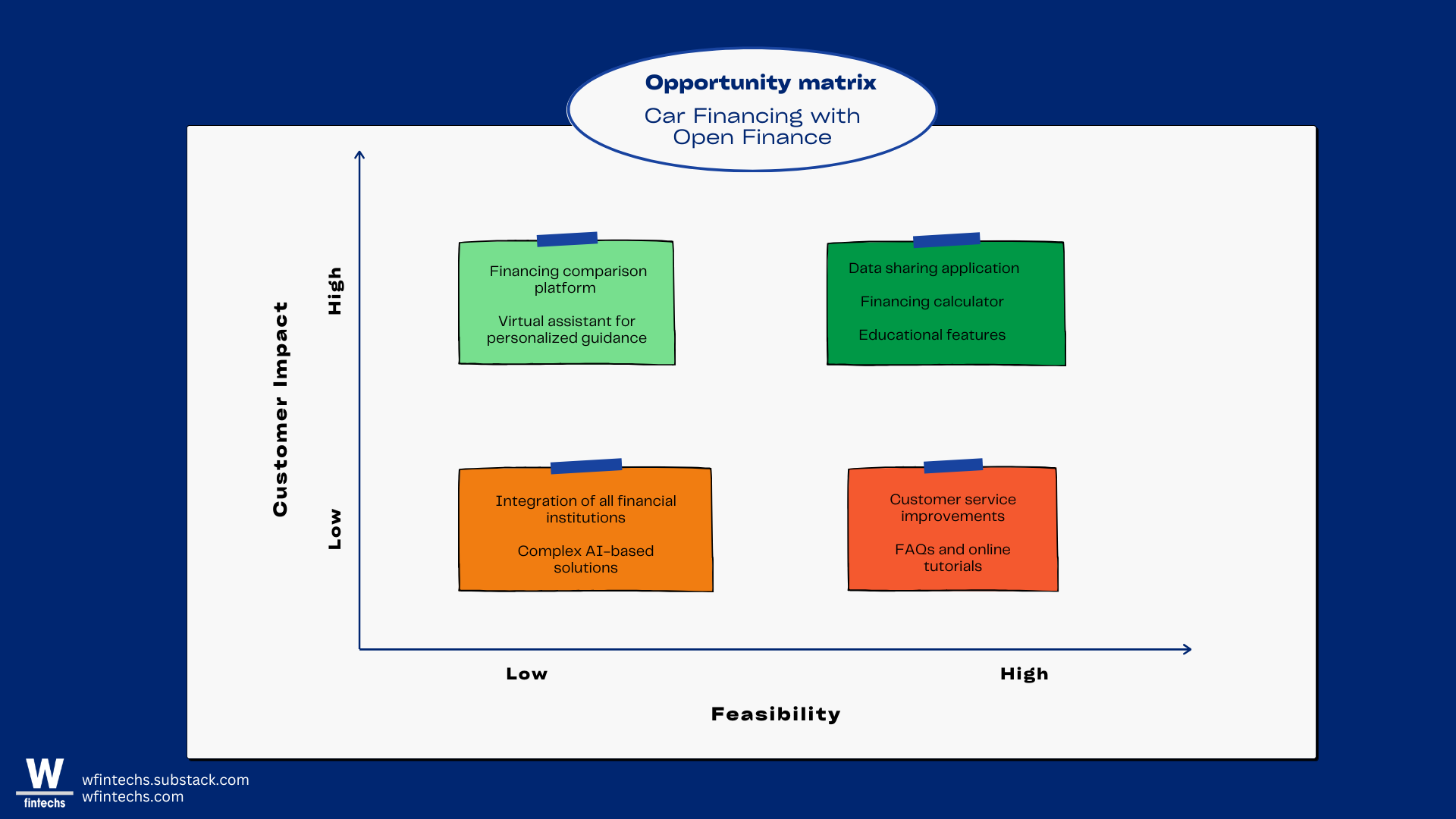 Opportunity matrix
Car Financing with Open Finance

Customer Impact

High

Low

Financing comparison platform

Virtual assistant for personalized guidance

Data sharing application

Financing calculator

Educational features

Integration of all financial institutions

Complex AI-based solutions

Customer service improvements

FAQs and online tutorials

Low

High

Feasibility

W fintechs
wfintechs.substack.com
wfintechs.com